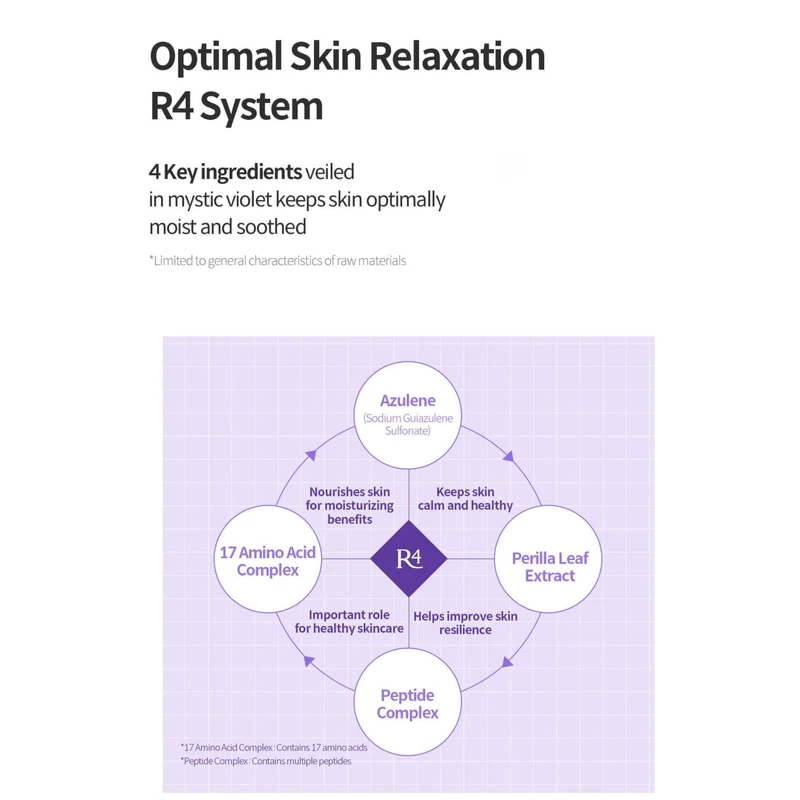 Optimal Skin Relaxation
R4 System

4 Key ingredients veiled in mystic violet keeps skin optimally moist and soothed

*Limited to general characteristics of raw materials

Azulene
(Sodium Guiazulene Sulfonate)

Nourishes skin for moisturizing benefits

Keeps skin calm and healthy

17 Amino Acid Complex

R4

Perilla Leaf Extract

Important role for healthy skincare

Helps improve skin resilience

Peptide Complex

*17 Amino Acid Complex : Contains 17 amino acids
*Peptide Complex : Contains multiple peptides